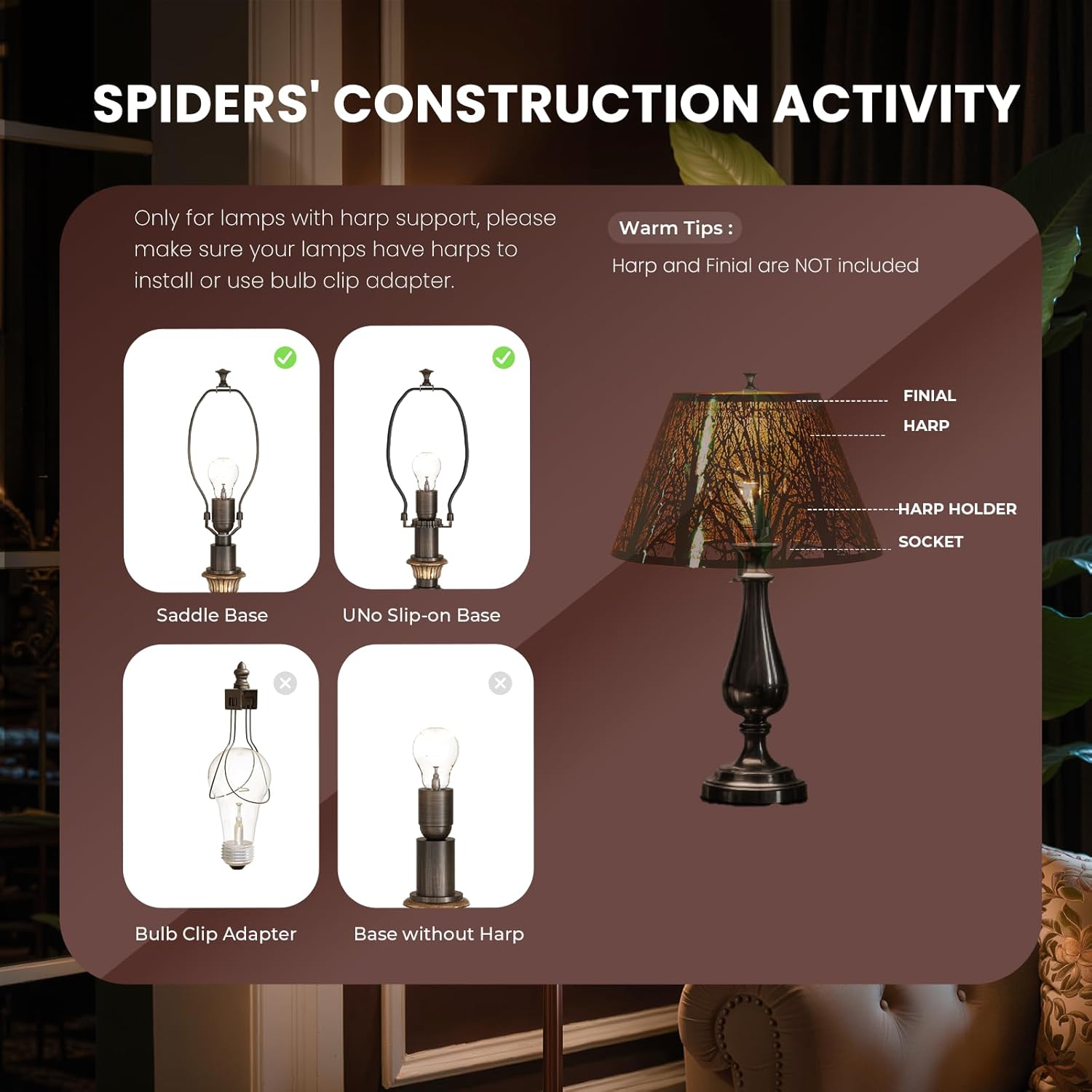 SPIDERS' CONSTRUCTION ACTIVITY

Only for lamps with harp support, please make sure your lamps have harps to install or use bulb clip adapter.

Warm Tips :

Harp and Finial are NOT included

Saddle Base

UNo Slip-on Base

Bulb Clip Adapter

Base without Harp

FINIAL

HARP

HARP HOLDER

SOCKET